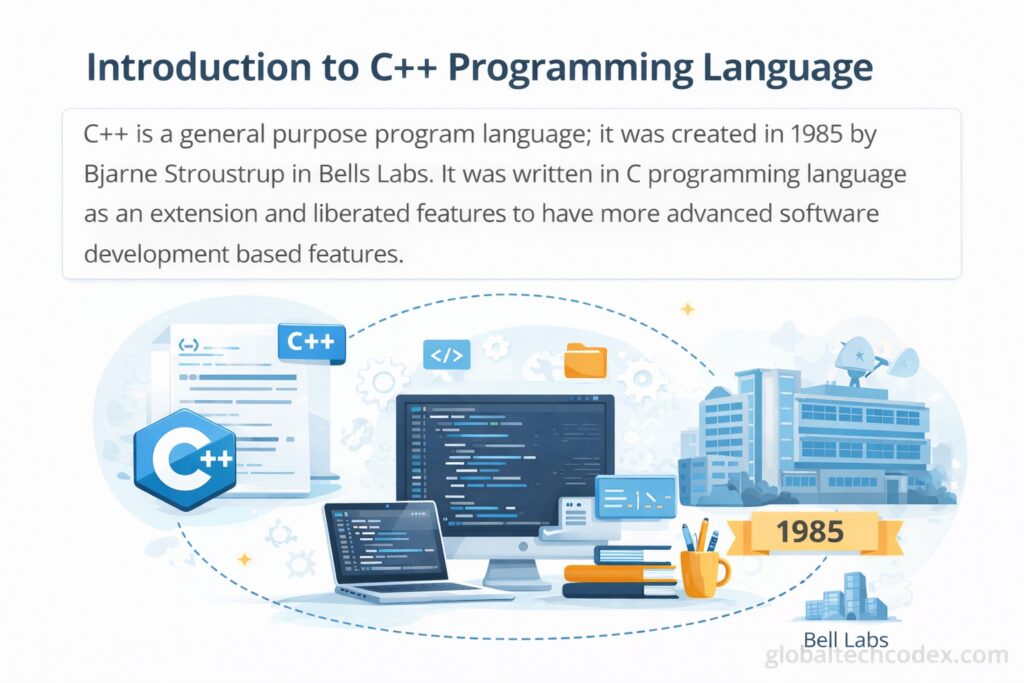 Introduction to C++ Programming Language

C++ is a general purpose program language; it was created in 1985 by Bjarne Stroustrup in Bells Labs. It was written in C programming language as an extension and liberated features to have more advanced software development based features.

C++

</>

C++

1985

Bell Labs

globaltechcodex.com